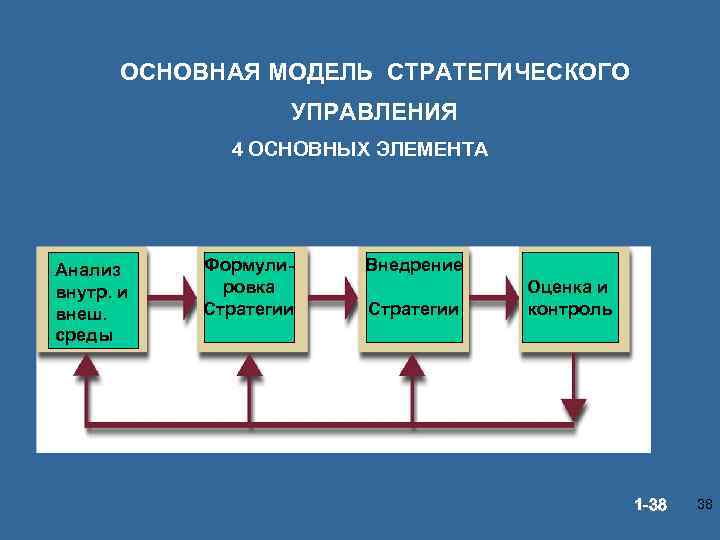 ОСНОВНАЯ МОДЕЛЬ СТРАТЕГИЧЕСКОГО УПРАВЛЕНИЯ

4 ОСНОВНЫХ ЭЛЕМЕНТА

Анализ внутр. и внеш. среды

Формулировка Стратегии

Внедрение Стратегии

Оценка и контроль

1-38

38